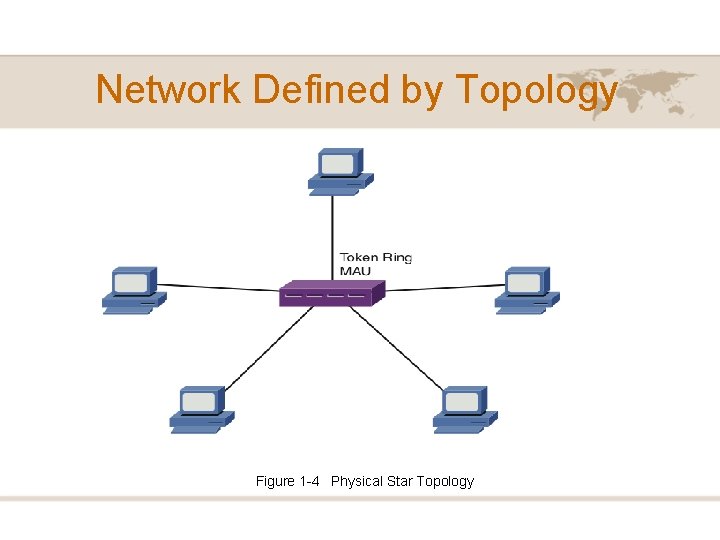 Network Defined by Topology

Token Ring MAU

Figure 1-4 Physical Star Topology